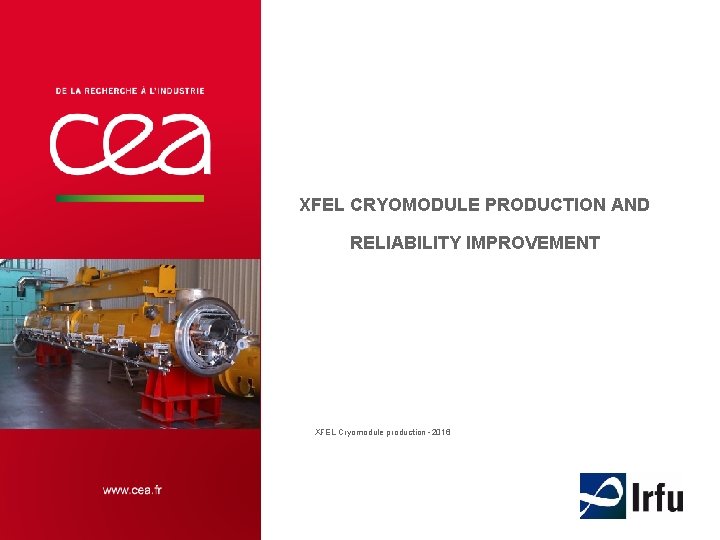 DE LA RECHERCHE À L'INDUSTRIE

cea

XFEL CRYOMODULE PRODUCTION AND RELIABILITY IMPROVEMENT

XFEL Cryomodule production - 2016

www.cea.fr

Irfu